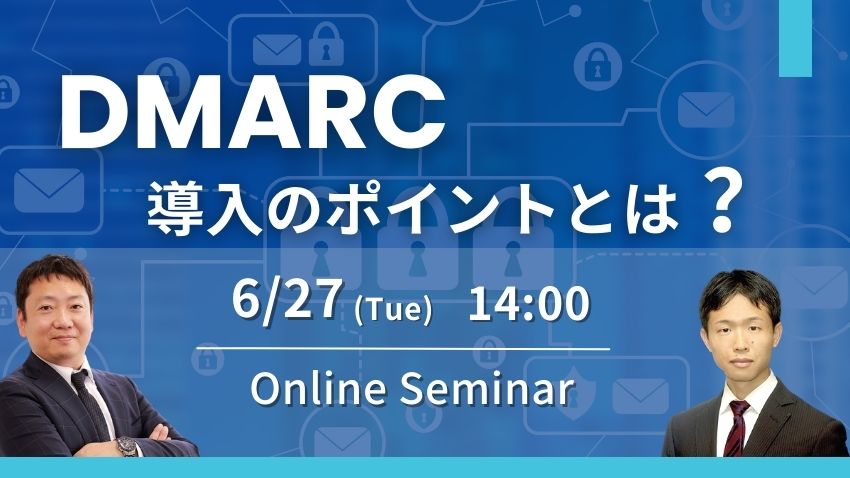 DMARC
導入のポイントとは？

6/27 (Tue) 14:00

Online Seminar